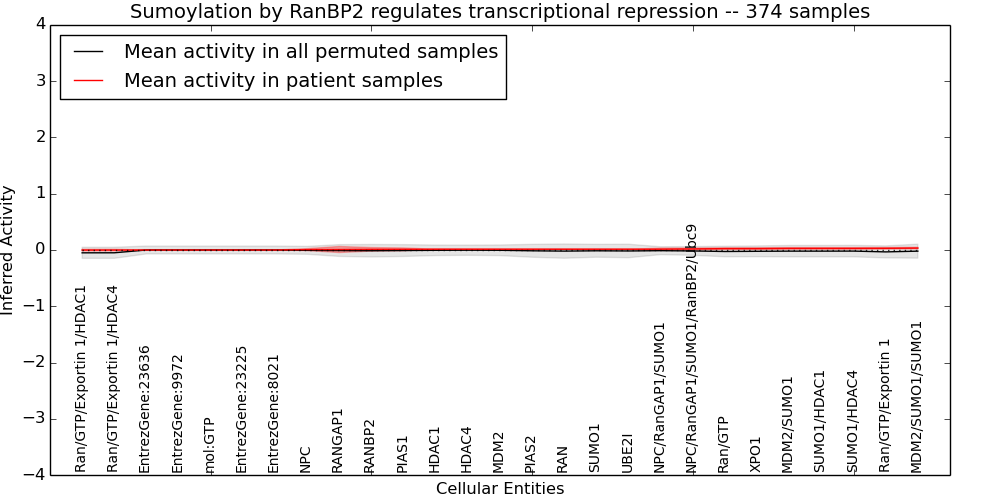 Sumoylation by RanBP2 regulates transcriptional repression -- 374 samples

Mean activity in all permuted samples
Mean activity in patient samples

Inferred Activity

4
3
2
1
0
−1
−2
−3
−4

Ran/GTP/Exportin 1/HDAC1
Ran/GTP/Exportin 1/HDAC4
EntrezGene:23636
EntrezGene:9972
mol:GTP
EntrezGene:23225
EntrezGene:8021
NPC
RANGAP1
RANBP2
PIAS1
HDAC1
HDAC4
MDM2
PIAS2
RAN
SUMO1
UBE2I
NPC/RanGAP1/SUMO1
NPC/RanGAP1/SUMO1/RanBP2/Ubc9
Ran/GTP
XPO1
MDM2/SUMO1
SUMO1/HDAC1
SUMO1/HDAC4
Ran/GTP/Exportin 1
MDM2/SUMO1/SUMO1

Cellular Entities